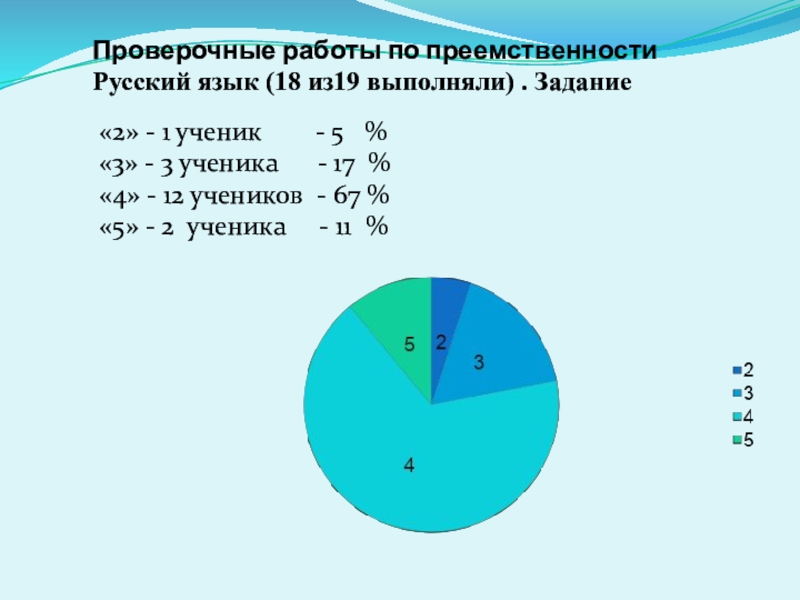 Проверочные работы по преемственности
Русский язык (18 из19 выполняли) . Задание

«2» - 1 ученик - 5 %
«3» - 3 ученика - 17 %
«4» - 12 учеников - 67 %
«5» - 2 ученика - 11 %

5
2
3
4

2
3
4
5